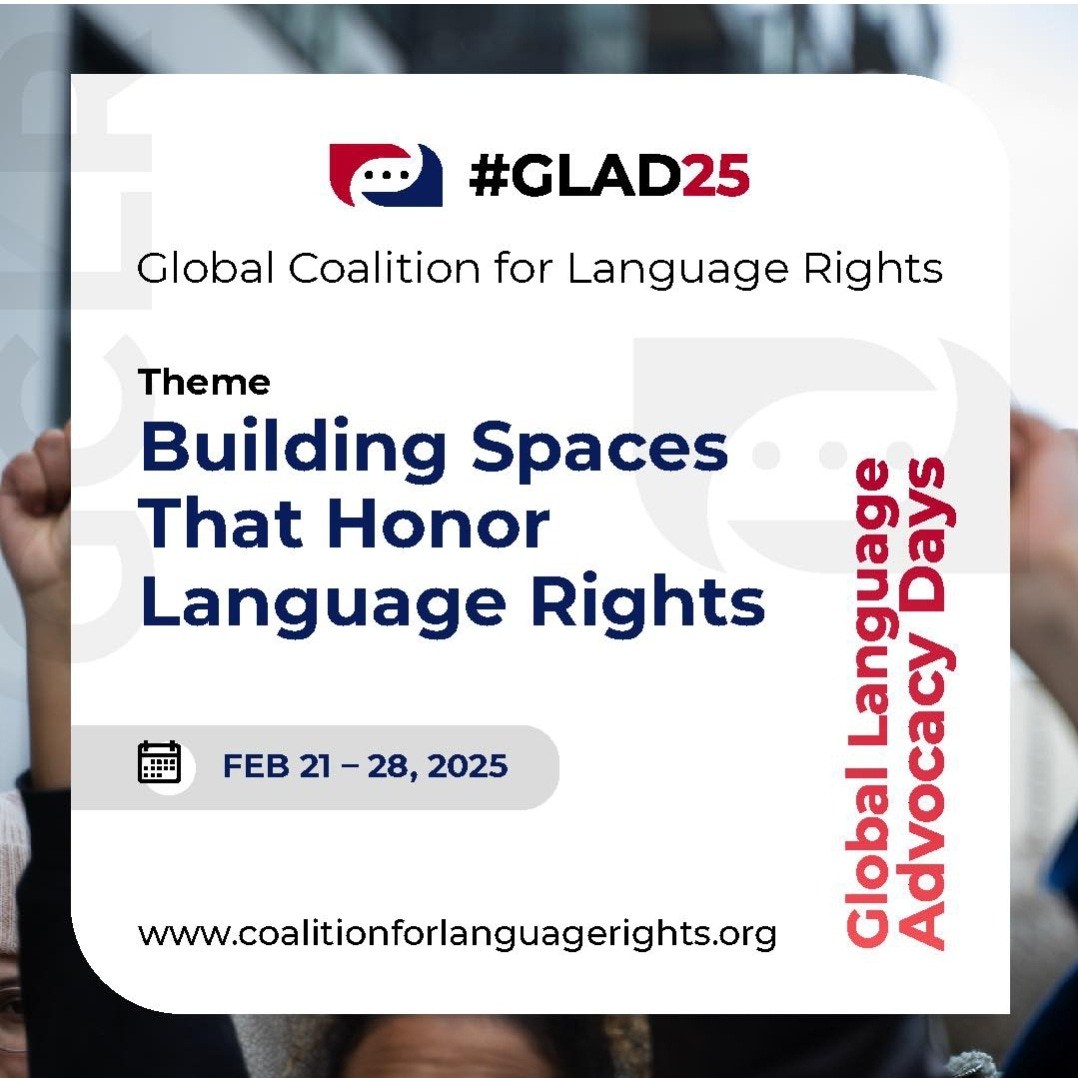 #GLAD25

Global Coalition for Language Rights

Theme

Building Spaces That Honor Language Rights

FEB 21 – 28, 2025

www.coalitionforlanguagerights.org

Global Language Advocacy Days